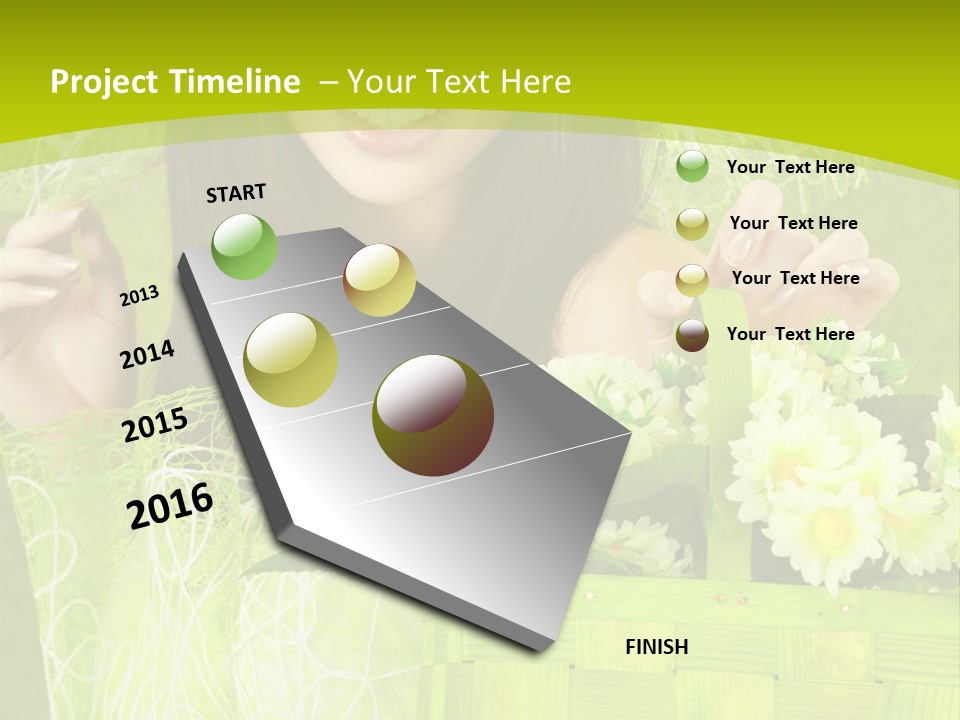 Project Timeline – Your Text Here

START

2013

2014

2015

2016

FINISH

Your Text Here

Your Text Here

Your Text Here

Your Text Here